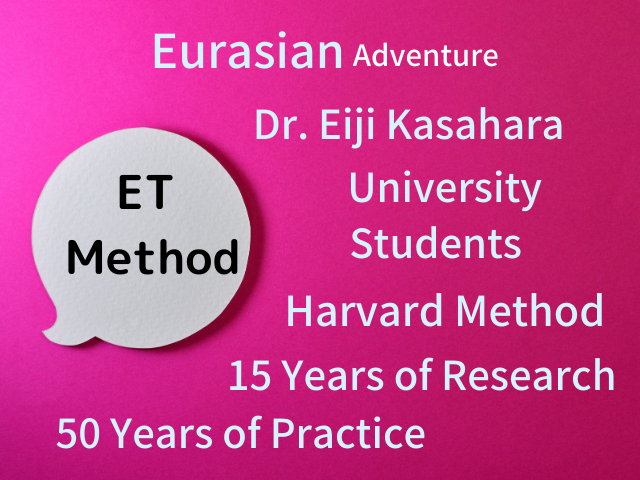 Eurasian Adventure

Dr. Eiji Kasahara

ET Method

University Students

Harvard Method

15 Years of Research

50 Years of Practice